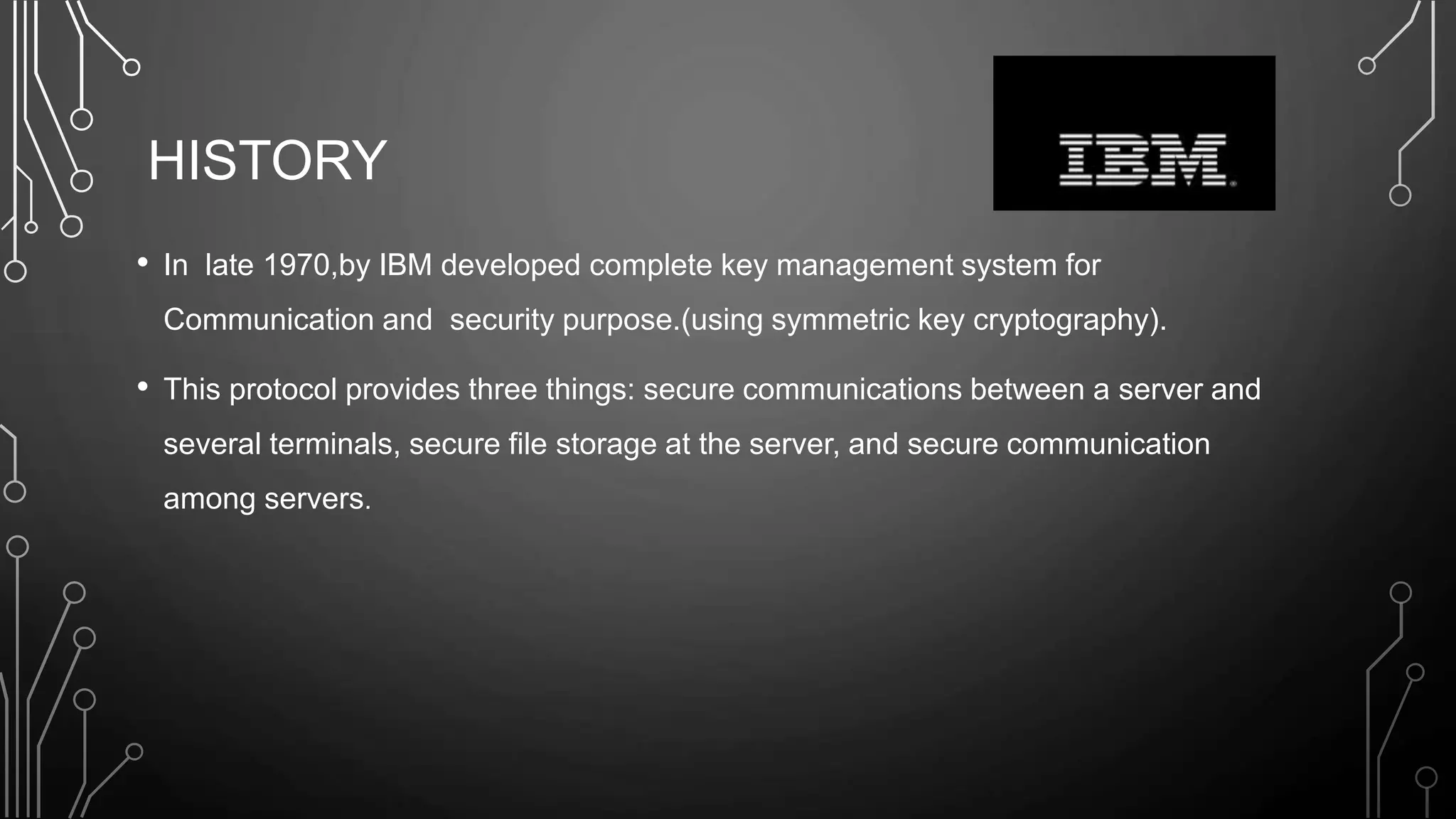 HISTORY

IBM

• In late 1970,by IBM developed complete key management system for Communication and security purpose.(using symmetric key cryptography).

• This protocol provides three things: secure communications between a server and several terminals, secure file storage at the server, and secure communication among servers.